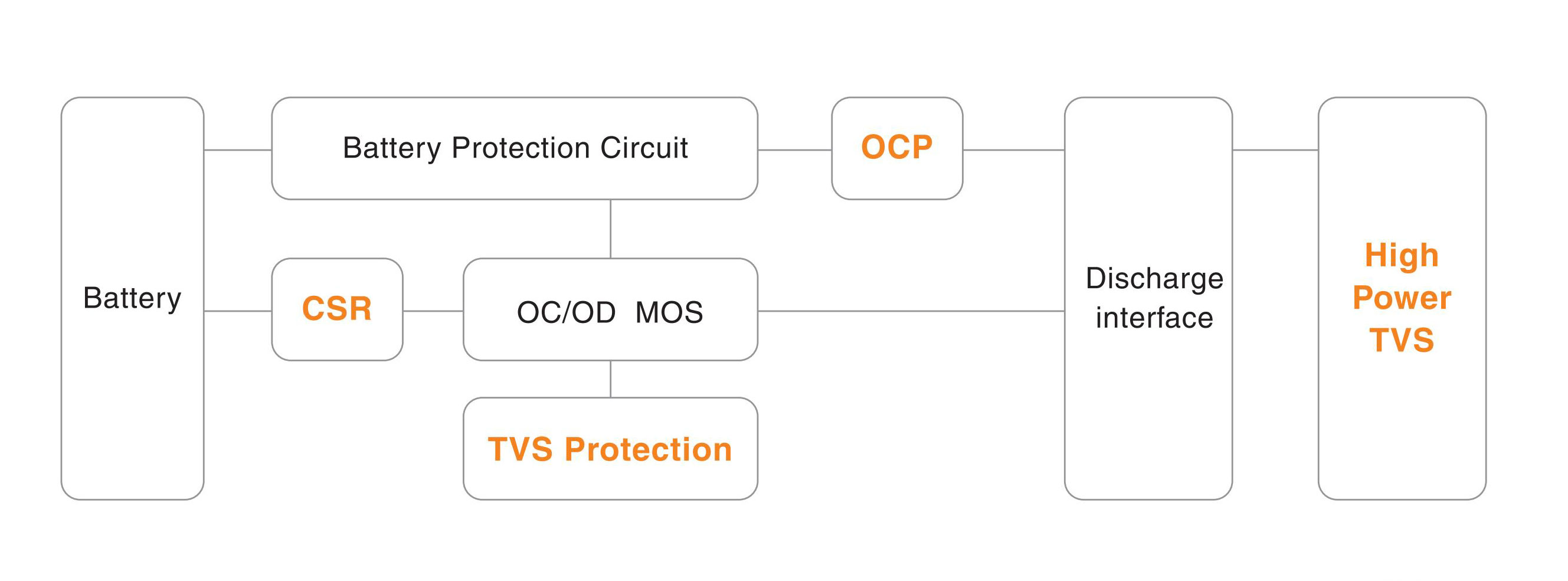 Battery

Battery Protection Circuit

OCP

CSR

OC/OD MOS

TVS Protection

Discharge interface

High Power TVS